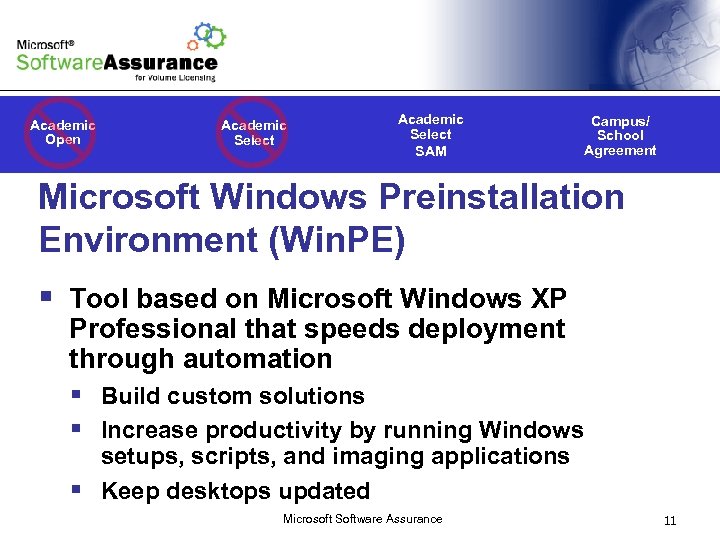 Microsoft®
SoftwareAssurance
for Volume Licensing

Academic Open

Academic Select

Academic Select SAM

Campus/ School Agreement

Microsoft Windows Preinstallation Environment (WinPE)

▪ Tool based on Microsoft Windows XP Professional that speeds deployment through automation
▪ Build custom solutions
▪ Increase productivity by running Windows setups, scripts, and imaging applications
▪ Keep desktops updated

Microsoft Software Assurance

11